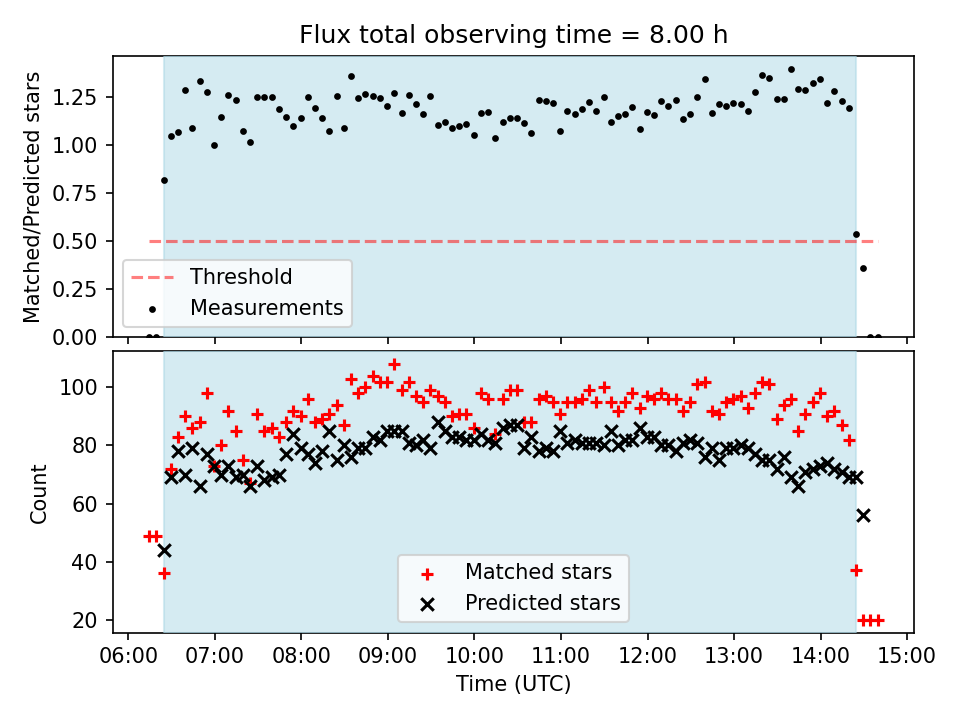 Flux total observing time = 8.00 h

Matched/Predicted stars

1.25
1.00
0.75
0.50
0.25
0.00

Threshold
Measurements

Count

100
80
60
40
20

Matched stars
Predicted stars

06:00 07:00 08:00 09:00 10:00 11:00 12:00 13:00 14:00 15:00

Time (UTC)